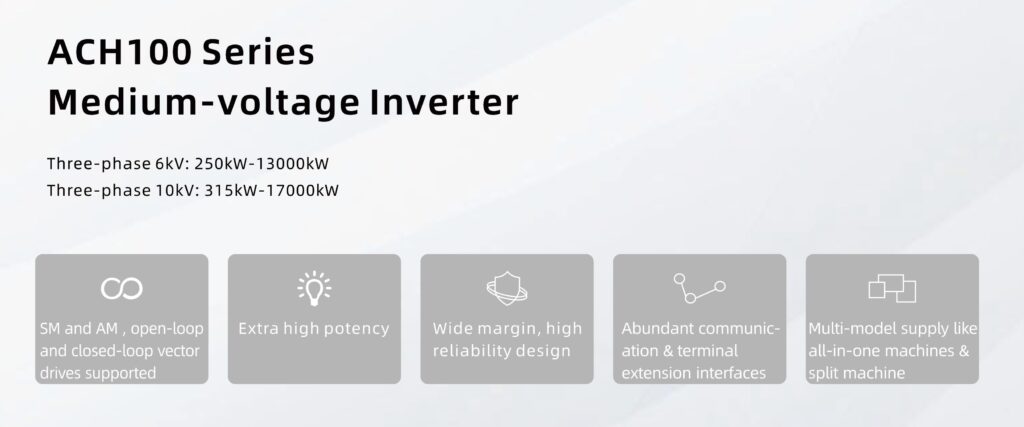 ACH100 Series
Medium-voltage Inverter

Three-phase 6kV: 250kW-13000kW
Three-phase 10kV: 315kW-17000kW

SM and AM , open-loop and closed-loop vector drives supported

Extra high potency

Wide margin, high reliability design

Abundant communication & terminal extension interfaces

Multi-model supply like all-in-one machines & split machine